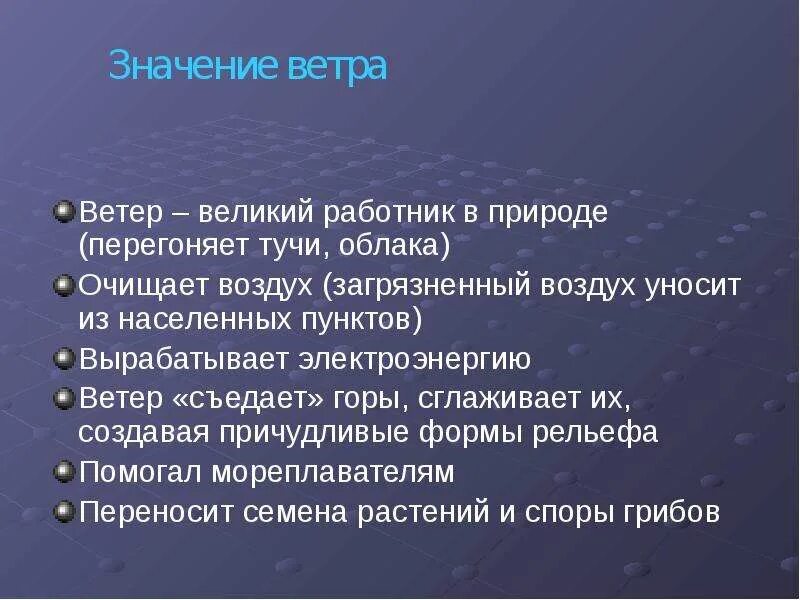 Значение ветра

Ветер – великий работник в природе (перегоняет тучи, облака)

Очищает воздух (загрязненный воздух уносит из населенных пунктов)

Вырабатывает электроэнергию

Ветер «съедает» горы, сглаживает их, создавая причудливые формы рельефа

Помогал мореплавателям

Переносит семена растений и споры грибов